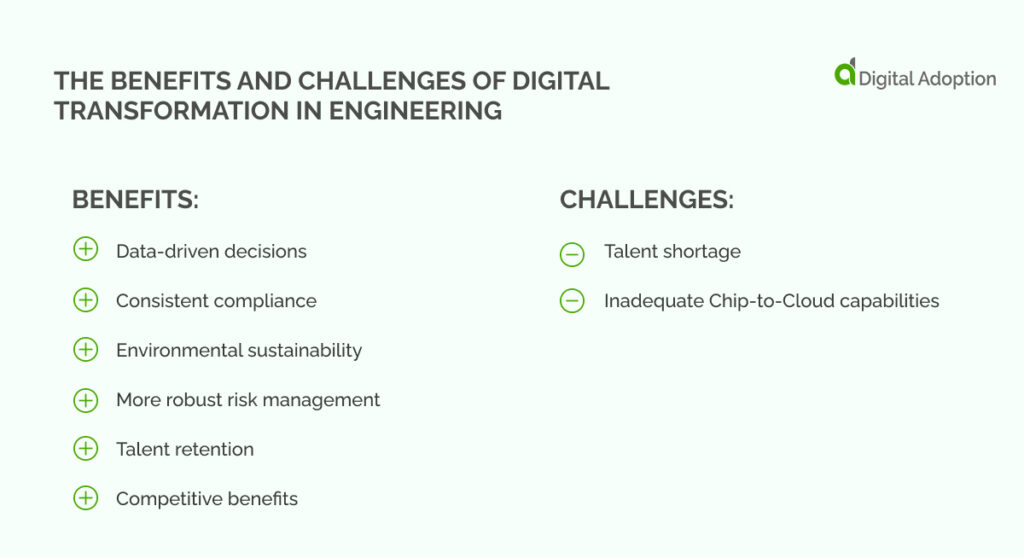 THE BENEFITS AND CHALLENGES OF DIGITAL TRANSFORMATION IN ENGINEERING

Digital Adoption

BENEFITS:

Data-driven decisions

Consistent compliance

Environmental sustainability

More robust risk management

Talent retention

Competitive benefits

CHALLENGES:

Talent shortage

Inadequate Chip-to-Cloud capabilities